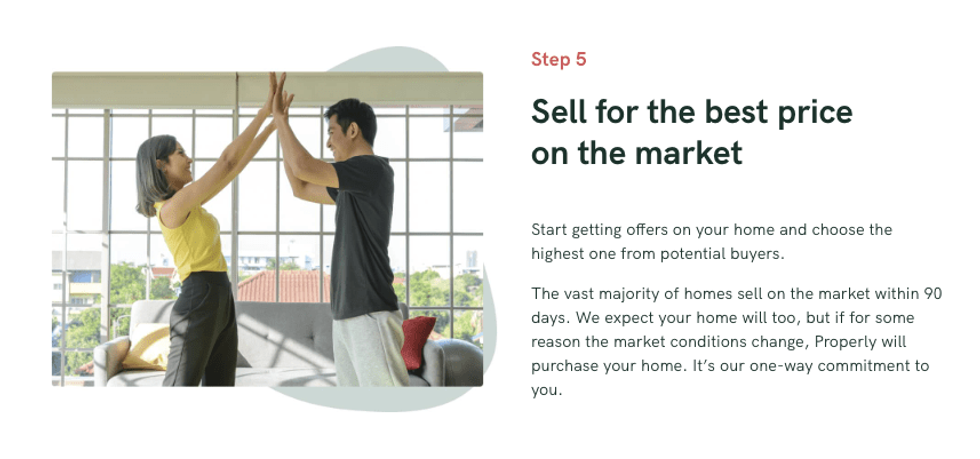 Step 5

Sell for the best price on the market

Start getting offers on your home and choose the highest one from potential buyers.

The vast majority of homes sell on the market within 90 days. We expect your home will too, but if for some reason the market conditions change, Properly will purchase your home. It's our one-way commitment to you.